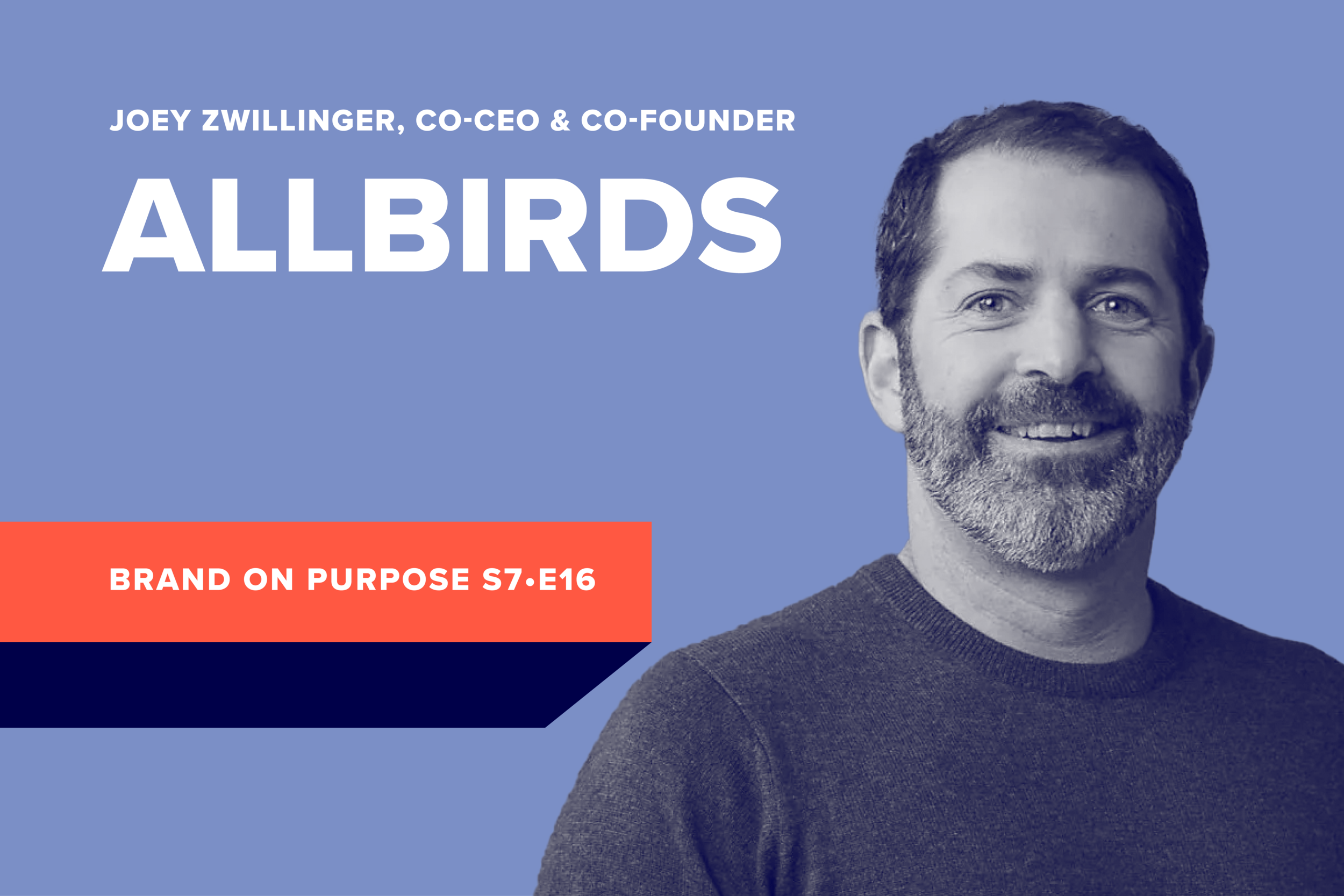 JOEY ZWILLINGER, CO-CEO & CO-FOUNDER

ALLBIRDS

BRAND ON PURPOSE S7•E16